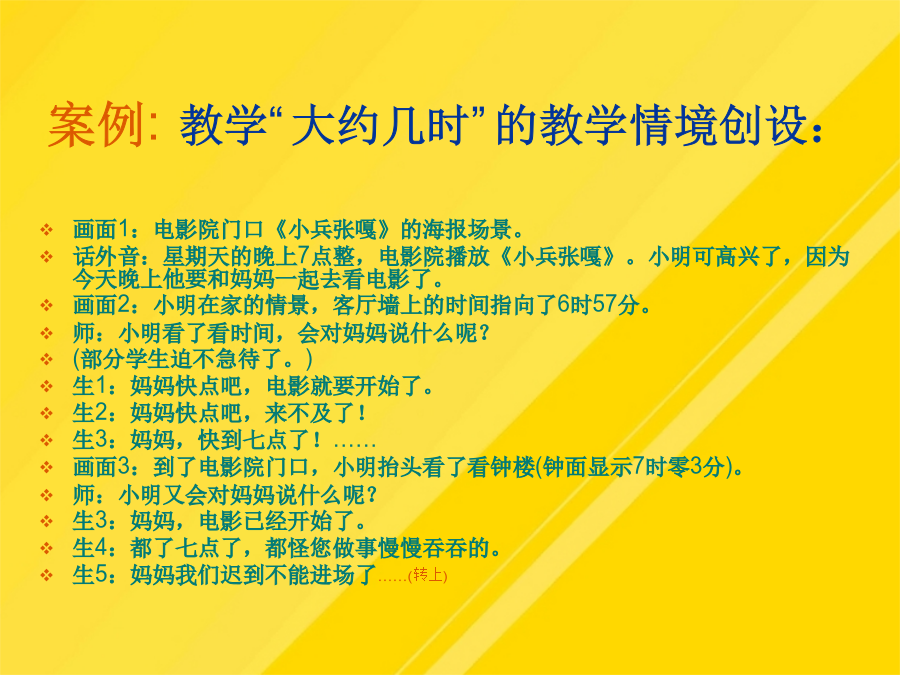 案例: 教学“大约几时”的教学情境创设：

❖ 画面1：电影院门口《小兵张嘎》的海报场景。
❖ 话外音：星期天的晚上7点整，电影院播放《小兵张嘎》。小明可高兴了，因为今天晚上他要和妈妈一起去看电影了。
❖ 画面2：小明在家的情景，客厅墙上的时间指向了6时57分。
❖ 师：小明看了看时间，会对妈妈说什么呢？
❖ (部分学生迫不急待了。)
❖ 生1：妈妈快点吧，电影就要开始了。
❖ 生2：妈妈快点吧，来不及了！
❖ 生3：妈妈，快到七点了！……
❖ 画面3：到了电影院门口，小明抬头看了看钟楼(钟面显示7时零3分)。
❖ 师：小明又会对妈妈说什么呢？
❖ 生3：妈妈，电影已经开始了。
❖ 生4：都了七点了，都怪您做事慢慢吞吞的。
❖ 生5：妈妈我们迟到不能进场了……(转上)